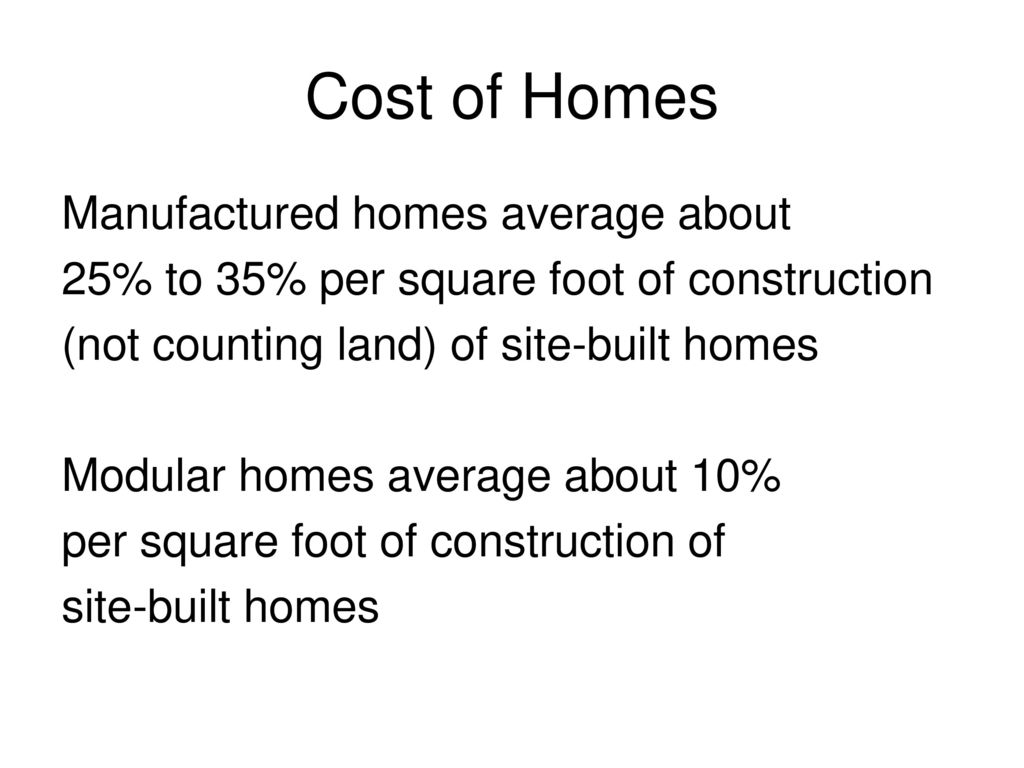 Cost of Homes

Manufactured homes average about 25% to 35% per square foot of construction (not counting land) of site-built homes

Modular homes average about 10% per square foot of construction of site-built homes